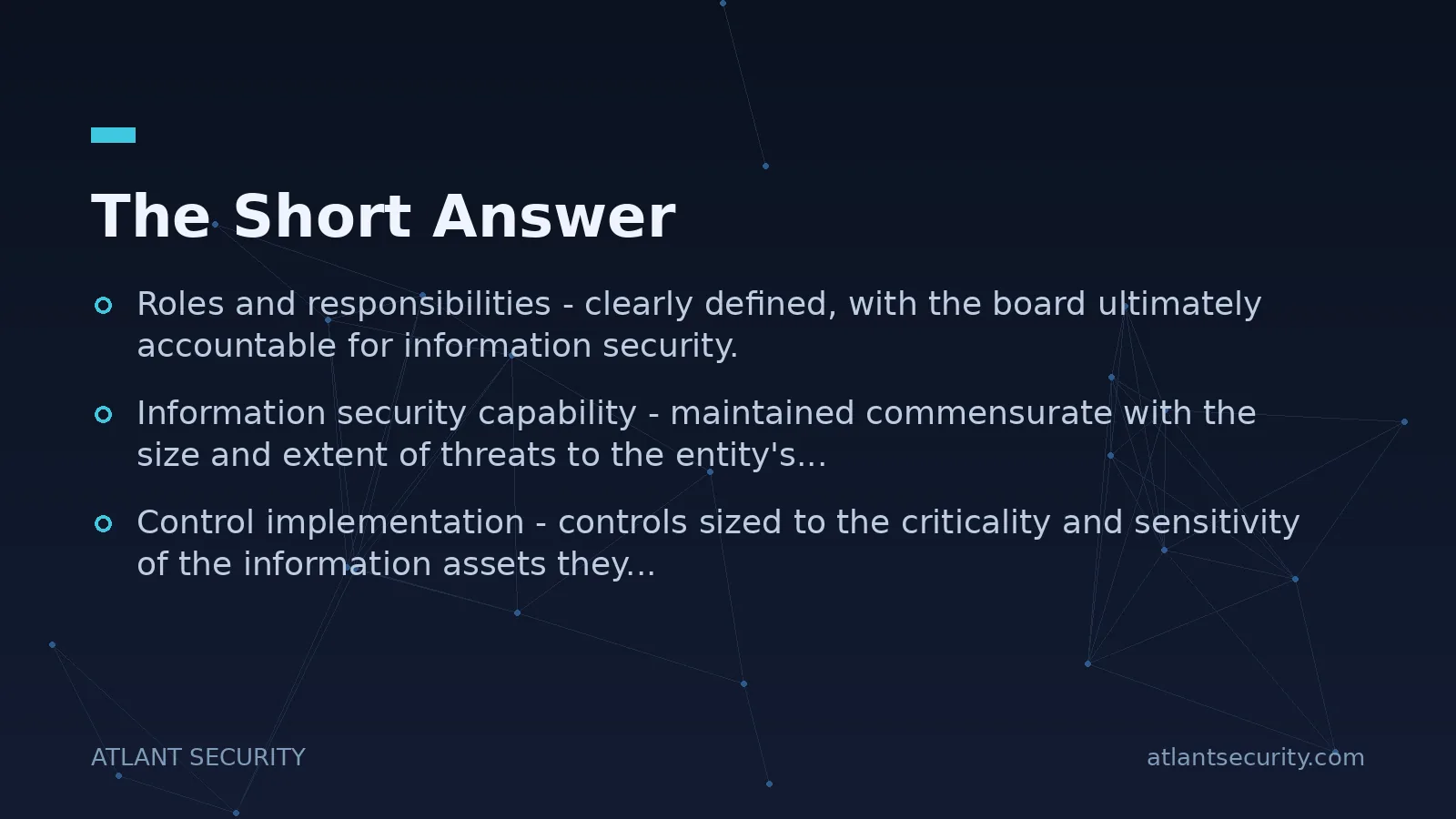 The Short Answer

Roles and responsibilities - clearly defined, with the board ultimately accountable for information security.

Information security capability - maintained commensurate with the size and extent of threats to the entity's...

Control implementation - controls sized to the criticality and sensitivity of the information assets they...

ATLANT SECURITY

atlantsecurity.com